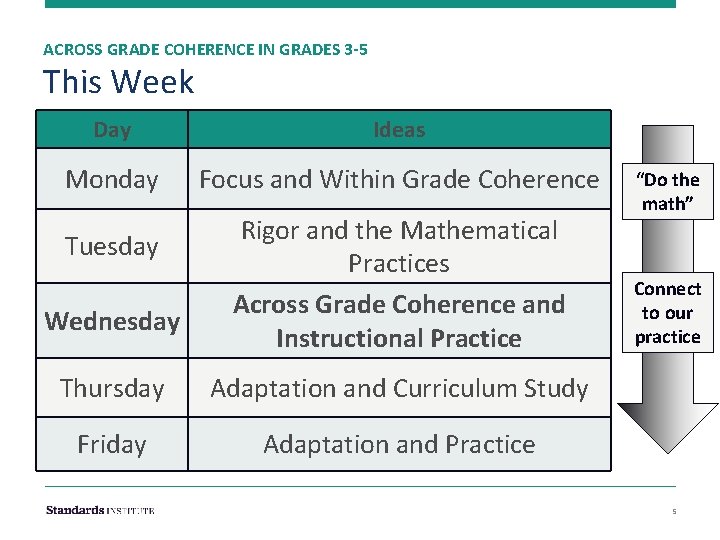 ACROSS GRADE COHERENCE IN GRADES 3-5
This Week

| Day | Ideas |
|---|---|
| Monday | Focus and Within Grade Coherence |
| Tuesday | Rigor and the Mathematical Practices |
| Wednesday | Across Grade Coherence and Instructional Practice |
| Thursday | Adaptation and Curriculum Study |
| Friday | Adaptation and Practice |

"Do the math"

Connect to our practice

Standards INSTITUTE

5